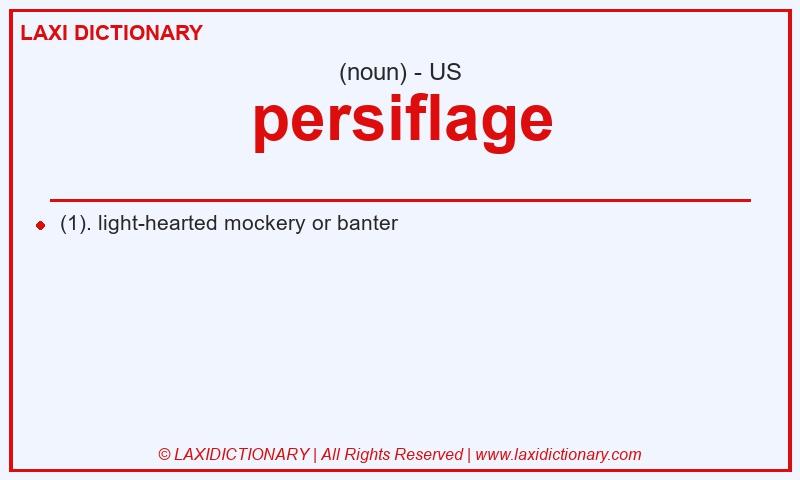 LAXI DICTIONARY

(noun) - US

persiflage

(1). light-hearted mockery or banter

© LAXIDICTIONARY | All Rights Reserved | www.laxidictionary.com